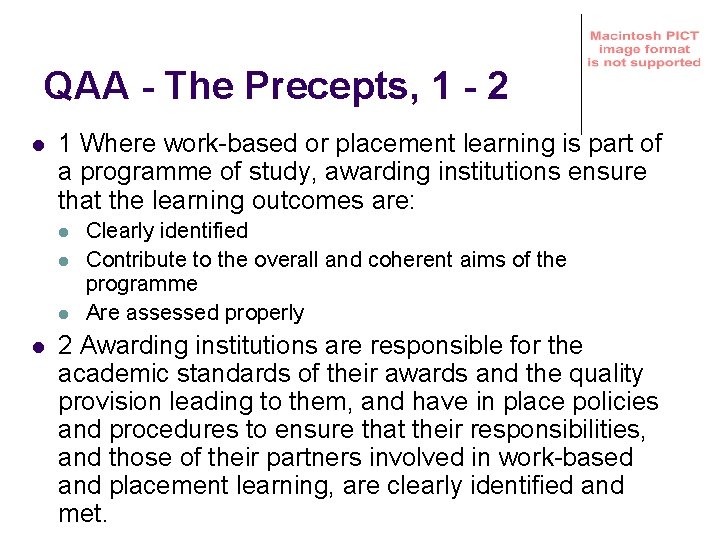 Macintosh PICT image format is not supported

QAA - The Precepts, 1 - 2

- 1 Where work-based or placement learning is part of a programme of study, awarding institutions ensure that the learning outcomes are:
  - Clearly identified
  - Contribute to the overall and coherent aims of the programme
  - Are assessed properly
- 2 Awarding institutions are responsible for the academic standards of their awards and the quality provision leading to them, and have in place policies and procedures to ensure that their responsibilities, and those of their partners involved in work-based and placement learning, are clearly identified and met.